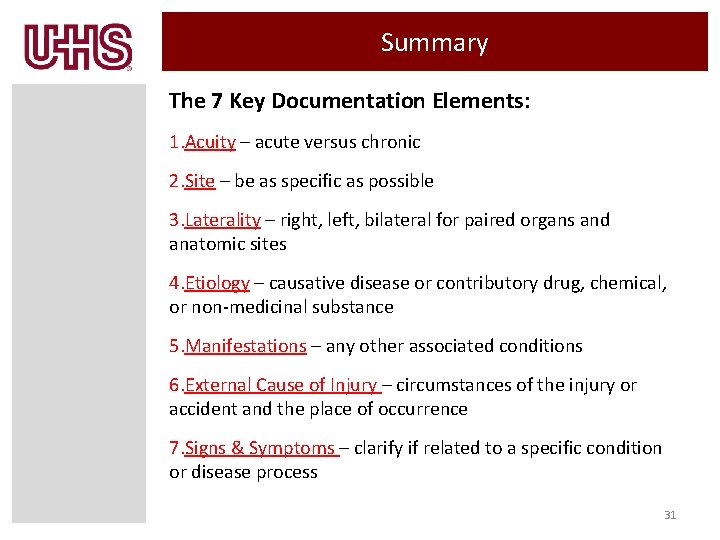 UHS

Summary

The 7 Key Documentation Elements:

1.Acuity – acute versus chronic

2.Site – be as specific as possible

3.Laterality – right, left, bilateral for paired organs and anatomic sites

4.Etiology – causative disease or contributory drug, chemical, or non-medicinal substance

5.Manifestations – any other associated conditions

6.External Cause of Injury – circumstances of the injury or accident and the place of occurrence

7.Signs & Symptoms – clarify if related to a specific condition or disease process

31